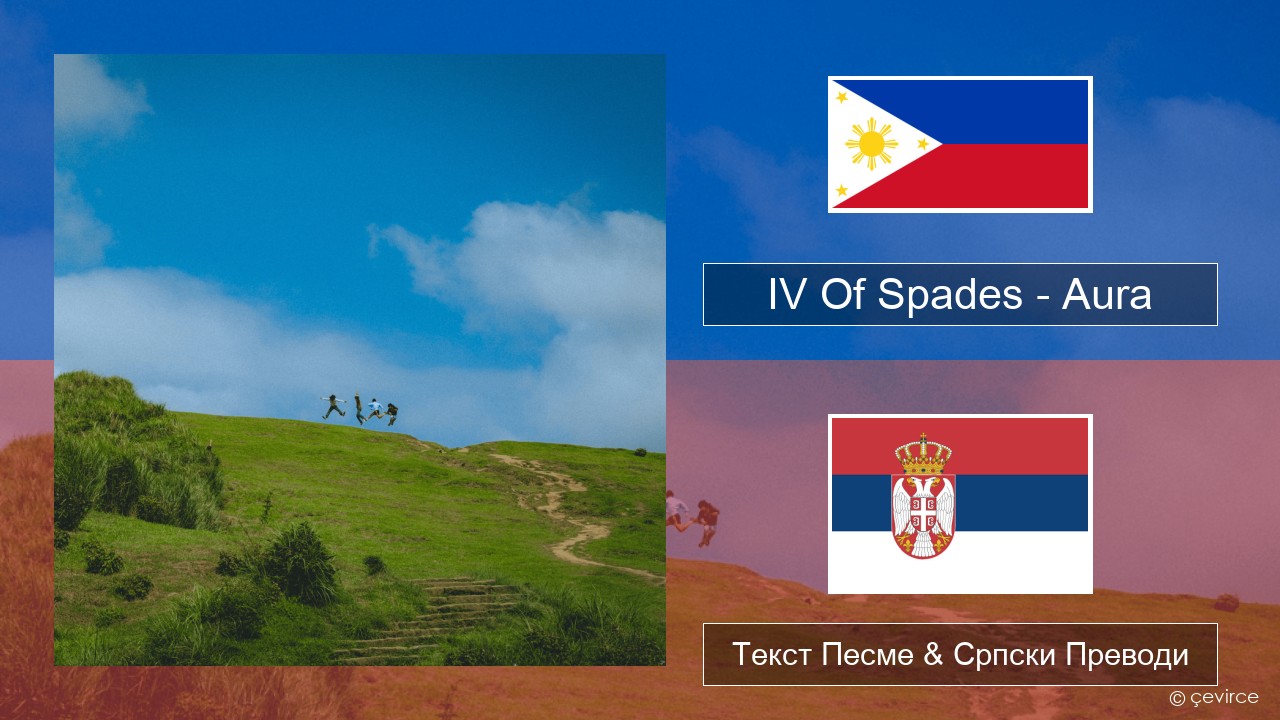 IV Of Spades - Aura

Текст Песме & Српски Преводи

© çevirce